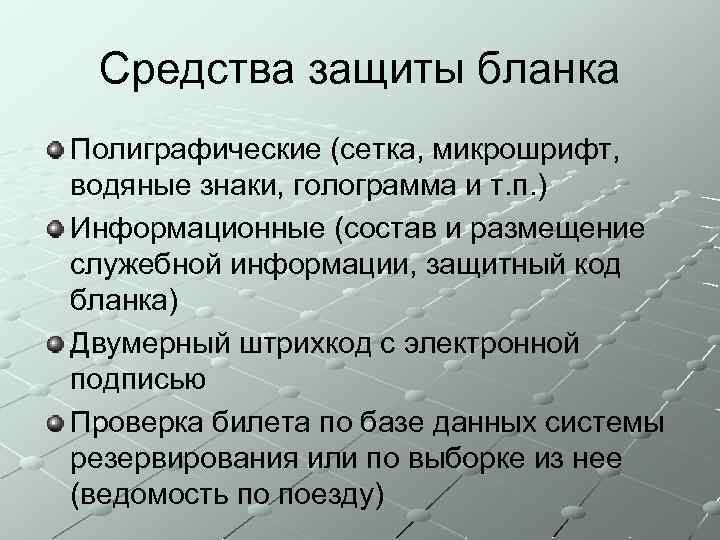 Средства защиты бланка

Полиграфические (сетка, микрошрифт, водяные знаки, голограмма и т.п.)

Информационные (состав и размещение служебной информации, защитный код бланка)

Двумерный штрихкод с электронной подписью

Проверка билета по базе данных системы резервирования или по выборке из нее (ведомость по поезду)